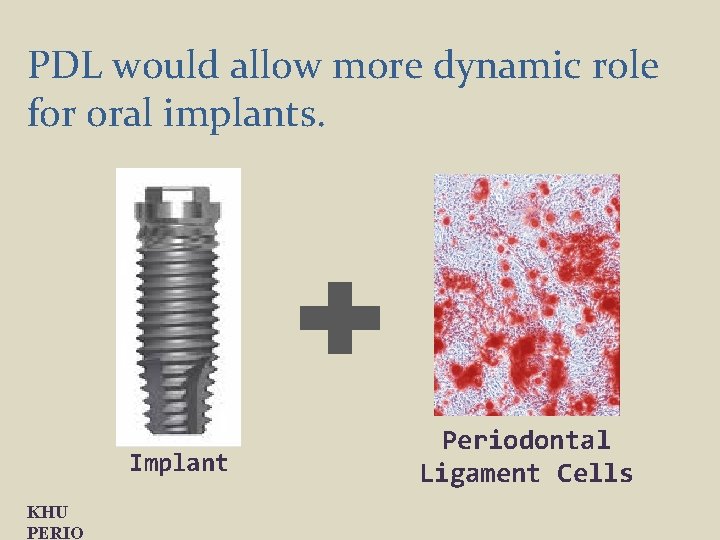 PDL would allow more dynamic role for oral implants.

Implant

Periodontal Ligament Cells

KHU
PERIO